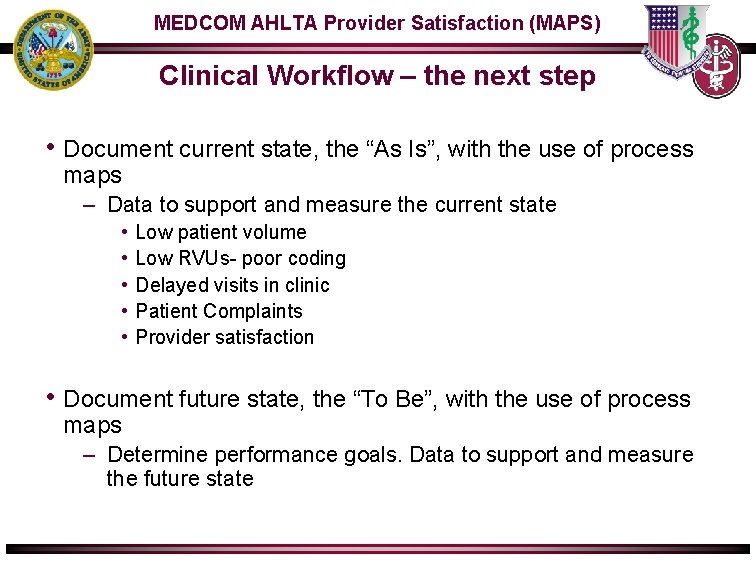 DEPARTMENT OF THE ARMY UNITED STATES OF AMERICA 1775

MEDCOM AHLTA Provider Satisfaction (MAPS)

Clinical Workflow – the next step

• Document current state, the “As Is”, with the use of process maps
– Data to support and measure the current state
• Low patient volume
• Low RVUs- poor coding
• Delayed visits in clinic
• Patient Complaints
• Provider satisfaction

• Document future state, the “To Be”, with the use of process maps
– Determine performance goals. Data to support and measure the future state